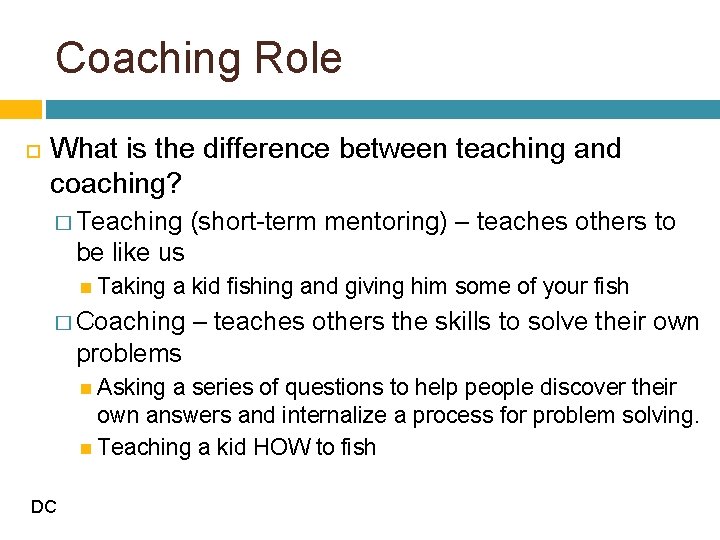 Coaching Role

What is the difference between teaching and coaching?

Teaching (short-term mentoring) – teaches others to be like us

Taking a kid fishing and giving him some of your fish

Coaching – teaches others the skills to solve their own problems

Asking a series of questions to help people discover their own answers and internalize a process for problem solving.

Teaching a kid HOW to fish

DC